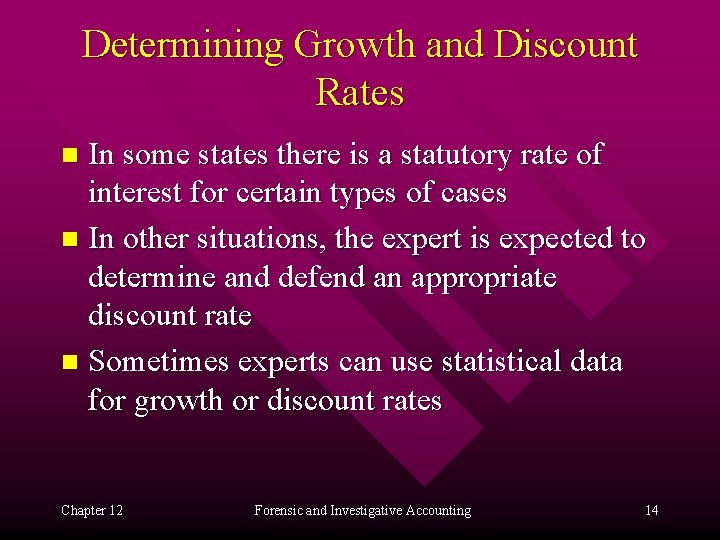 Determining Growth and Discount Rates

- In some states there is a statutory rate of interest for certain types of cases
- In other situations, the expert is expected to determine and defend an appropriate discount rate
- Sometimes experts can use statistical data for growth or discount rates

Chapter 12 Forensic and Investigative Accounting 14